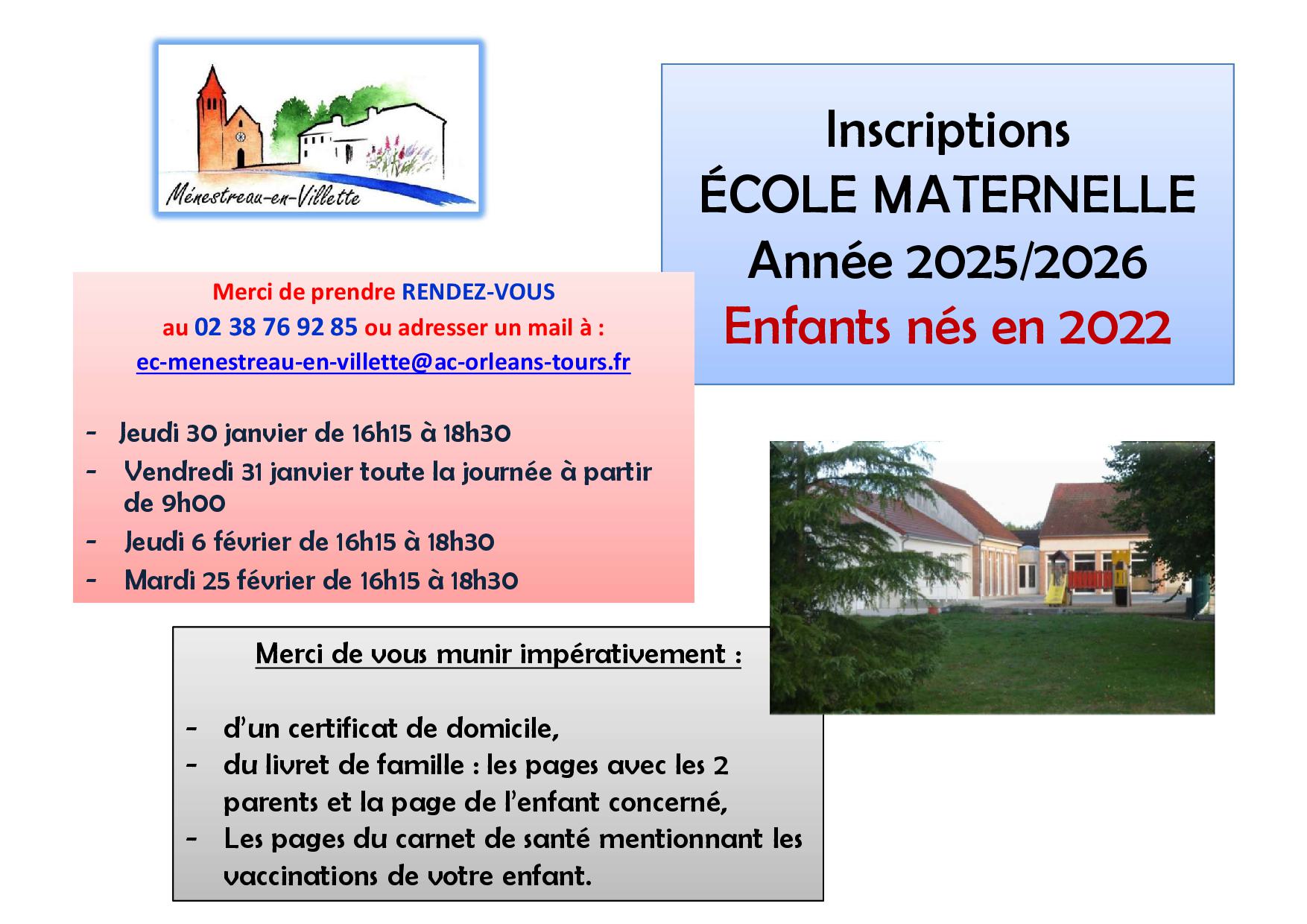 Ménestreau-en-Villette

Inscriptions
ÉCOLE MATERNELLE
Année 2025/2026
Enfants nés en 2022

Merci de prendre RENDEZ-VOUS
au 02 38 76 92 85 ou adresser un mail à :
ec-menestreau-en-villette@ac-orleans-tours.fr

- Jeudi 30 janvier de 16h15 à 18h30
- Vendredi 31 janvier toute la journée à partir de 9h00
- Jeudi 6 février de 16h15 à 18h30
- Mardi 25 février de 16h15 à 18h30

Merci de vous munir impérativement :

- d'un certificat de domicile,
- du livret de famille : les pages avec les 2 parents et la page de l'enfant concerné,
- Les pages du carnet de santé mentionnant les vaccinations de votre enfant.